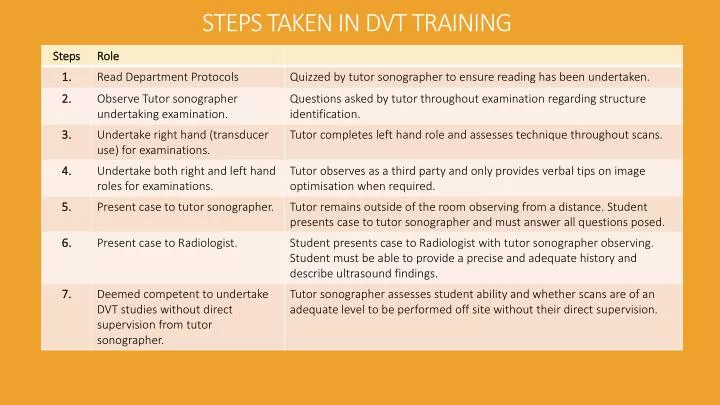 STEPS TAKEN IN DVT TRAINING

| Steps | Role | |
|---|---|---|
| 1. | Read Department Protocols | Quizzed by tutor sonographer to ensure reading has been undertaken. |
| 2. | Observe Tutor sonographer undertaking examination. | Questions asked by tutor throughout examination regarding structure identification. |
| 3. | Undertake right hand (transducer use) for examinations. | Tutor completes left hand role and assesses technique throughout scans. |
| 4. | Undertake both right and left hand roles for examinations. | Tutor observes as a third party and only provides verbal tips on image optimisation when required. |
| 5. | Present case to tutor sonographer. | Tutor remains outside of the room observing from a distance. Student presents case to tutor sonographer and must answer all questions posed. |
| 6. | Present case to Radiologist. | Student presents case to Radiologist with tutor sonographer observing. Student must be able to provide a precise and adequate history and describe ultrasound findings. |
| 7. | Deemed competent to undertake DVT studies without direct supervision from tutor sonographer. | Tutor sonographer assesses student ability and whether scans are of an adequate level to be performed off site without their direct supervision. |